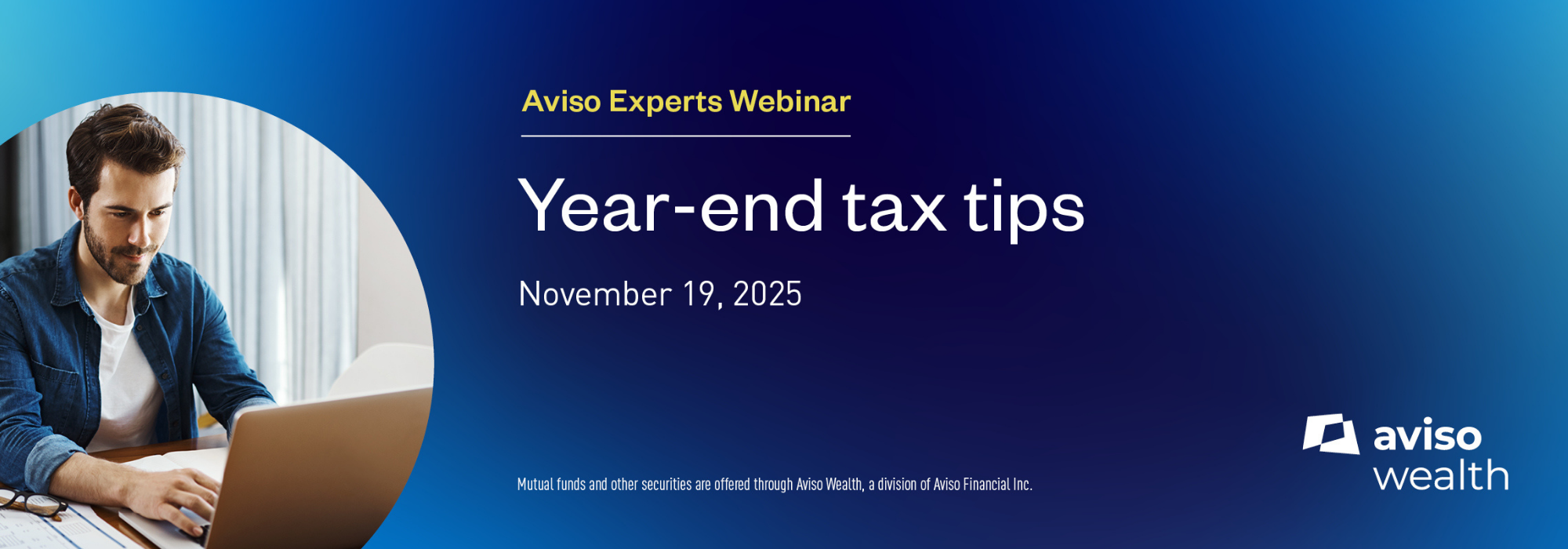 Aviso Experts Webinar

Year-end tax tips

November 19, 2025

Mutual funds and other securities are offered through Aviso Wealth, a division of Aviso Financial Inc.

aviso wealth